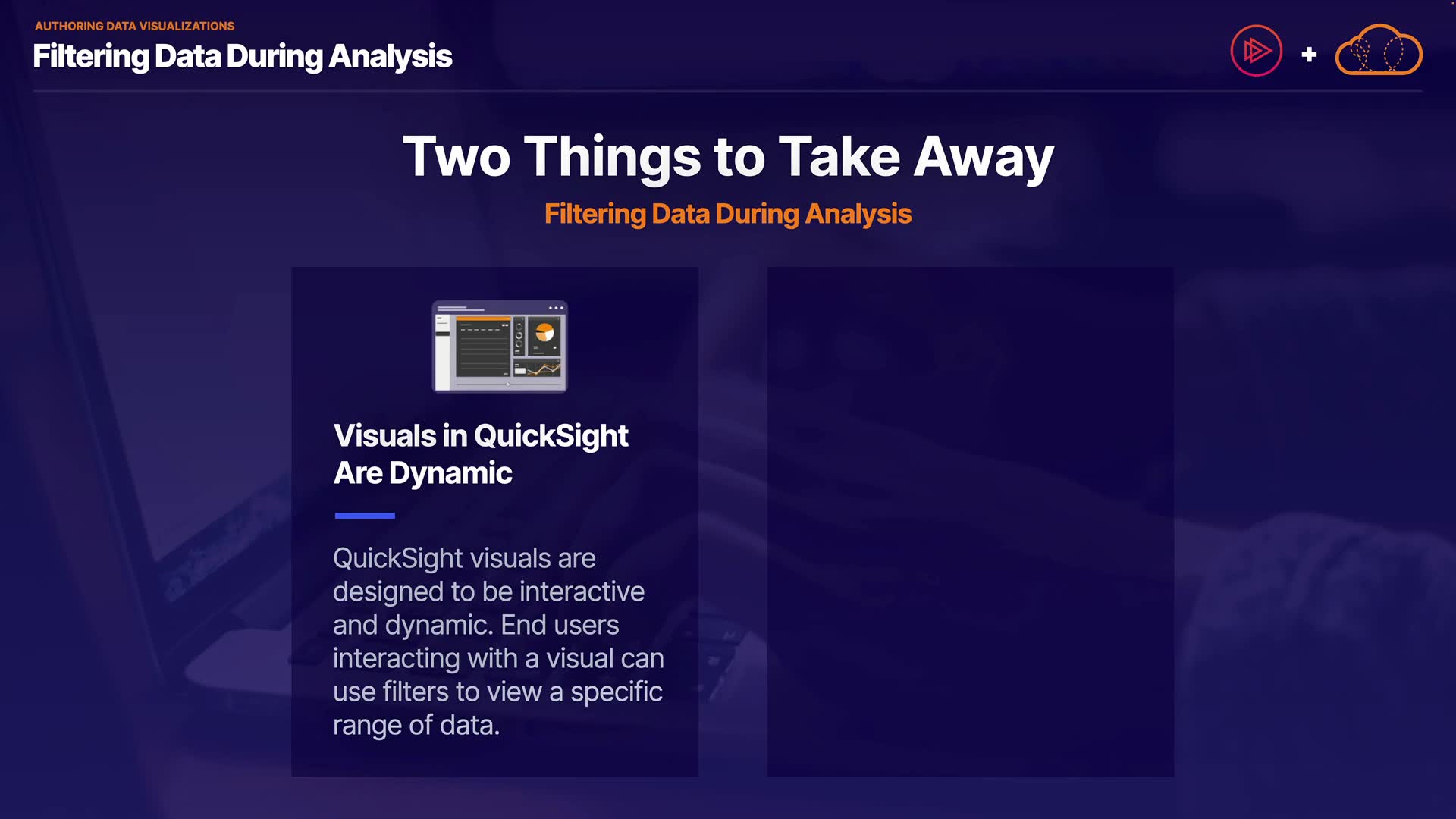 AUTHORING DATA VISUALIZATIONS
Filtering Data During Analysis

+

Two Things to Take Away
Filtering Data During Analysis

Visuals in QuickSight Are Dynamic

QuickSight visuals are designed to be interactive and dynamic. End users interacting with a visual can use filters to view a specific range of data.